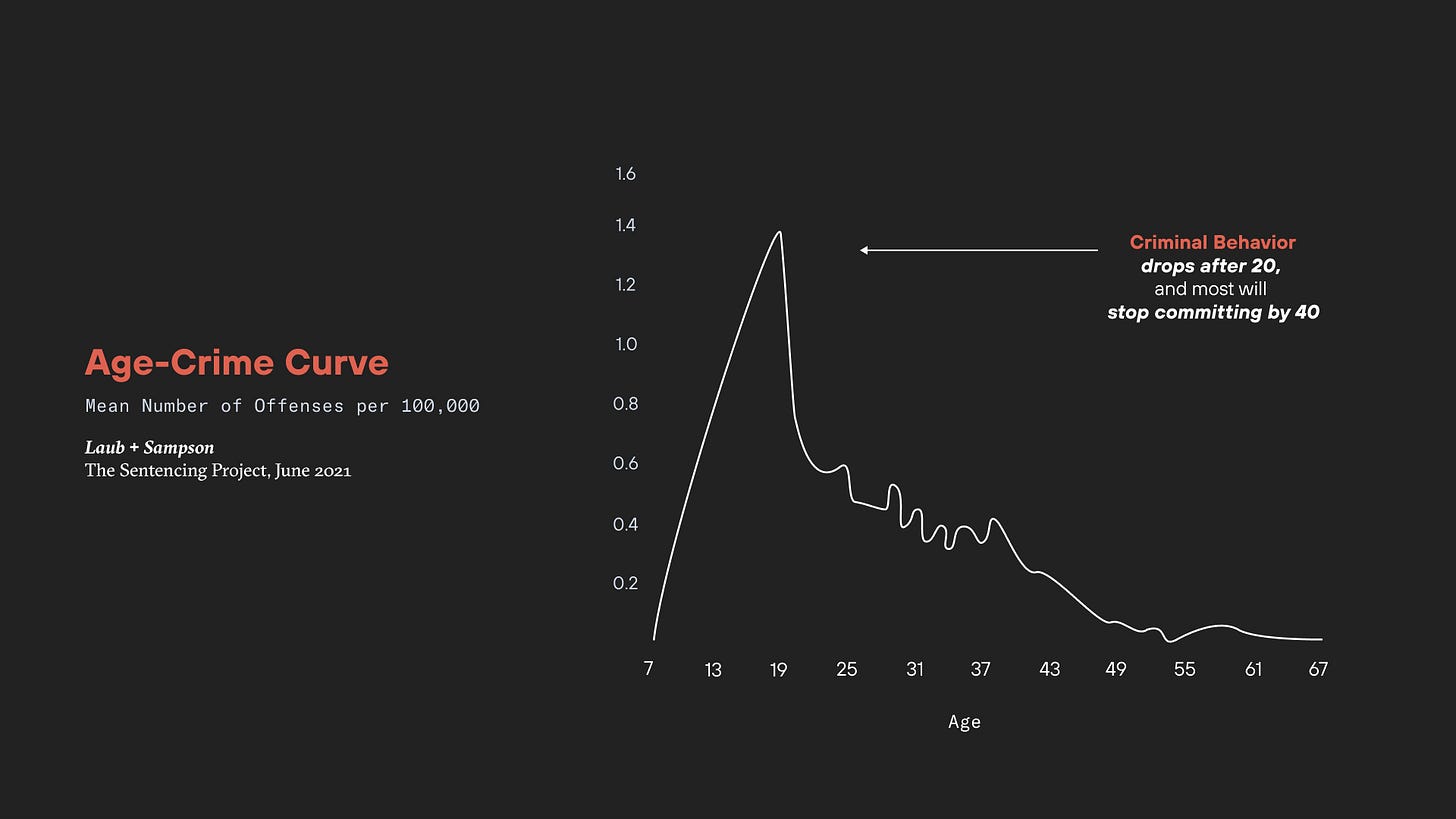 Age-Crime Curve

Mean Number of Offenses per 100,000

Laub + Sampson
The Sentencing Project, June 2021

1.6
1.4
1.2
1.0
0.8
0.6
0.4
0.2

Criminal Behavior
drops after 20,
and most will
stop committing by 40

7 13 19 25 31 37 43 49 55 61 67

Age